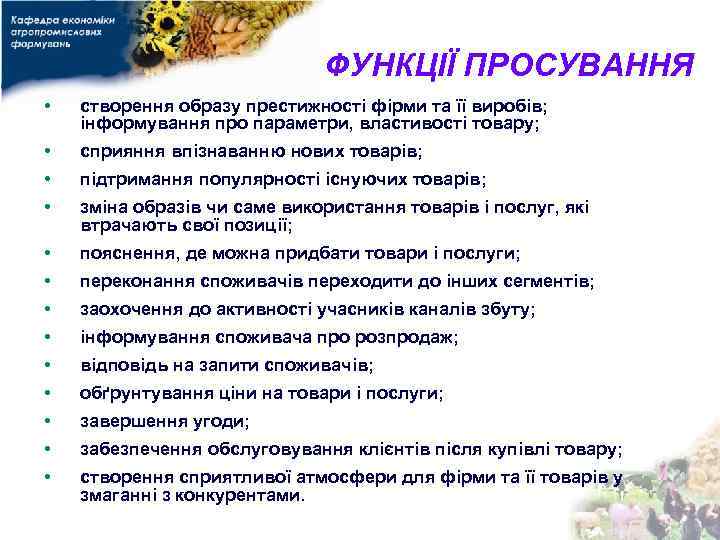 Кафедра економіки агропромислових формувань

ФУНКЦІЇ ПРОСУВАННЯ

• створення образу престижності фірми та її виробів; інформування про параметри, властивості товару;
• сприяння впізнаванню нових товарів;
• підтримання популярності існуючих товарів;
• зміна образів чи саме використання товарів і послуг, які втрачають свої позиції;
• пояснення, де можна придбати товари і послуги;
• переконання споживачів переходити до інших сегментів;
• заохочення до активності учасників каналів збуту;
• інформування споживача про розпродаж;
• відповідь на запити споживачів;
• обґрунтування ціни на товари і послуги;
• завершення угоди;
• забезпечення обслуговування клієнтів після купівлі товару;
• створення сприятливої атмосфери для фірми та її товарів у змаганні з конкурентами.